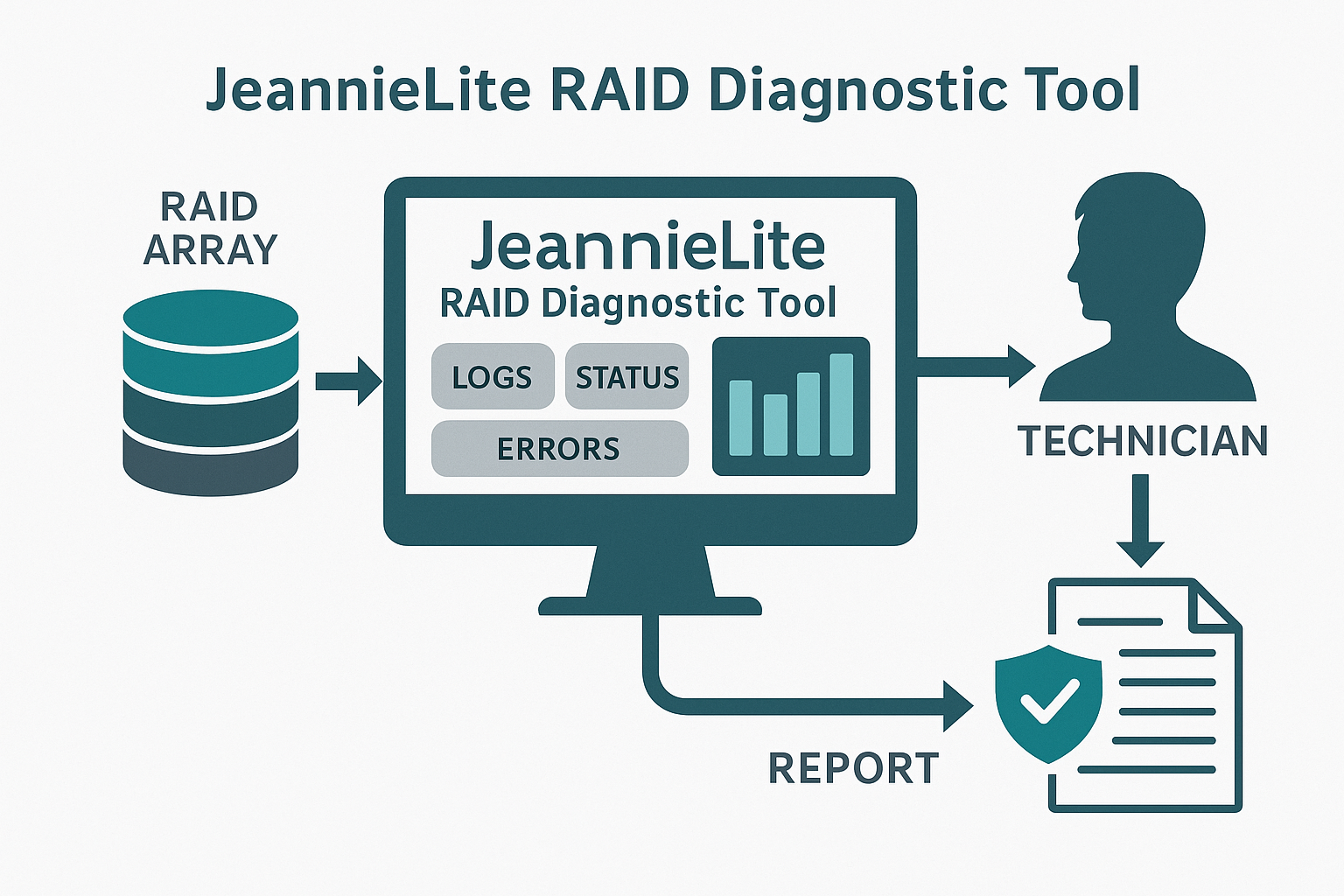 JeannieLite RAID Diagnostic Tool

RAID ARRAY

JeannieLite
RAID Diagnostic Tool

LOGS

STATUS

ERRORS

TECHNICIAN

REPORT